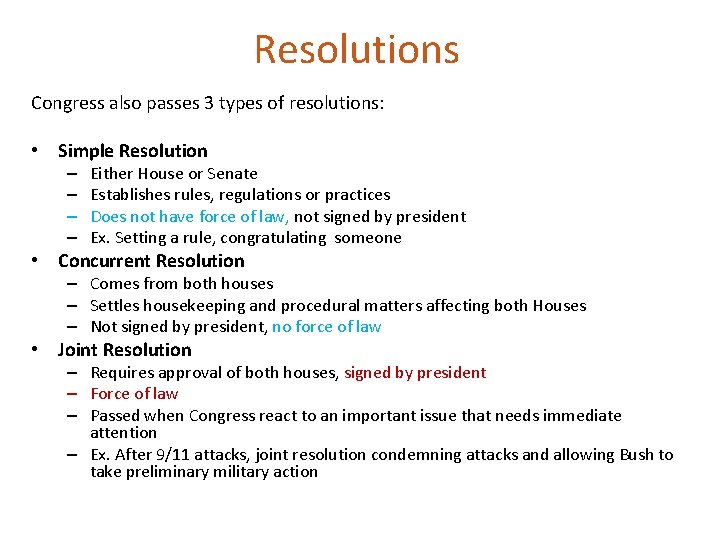 Resolutions

Congress also passes 3 types of resolutions:

• Simple Resolution
  – Either House or Senate
  – Establishes rules, regulations or practices
  – Does not have force of law, not signed by president
  – Ex. Setting a rule, congratulating someone
• Concurrent Resolution
  – Comes from both houses
  – Settles housekeeping and procedural matters affecting both Houses
  – Not signed by president, no force of law
• Joint Resolution
  – Requires approval of both houses, signed by president
  – Force of law
  – Passed when Congress react to an important issue that needs immediate attention
  – Ex. After 9/11 attacks, joint resolution condemning attacks and allowing Bush to take preliminary military action